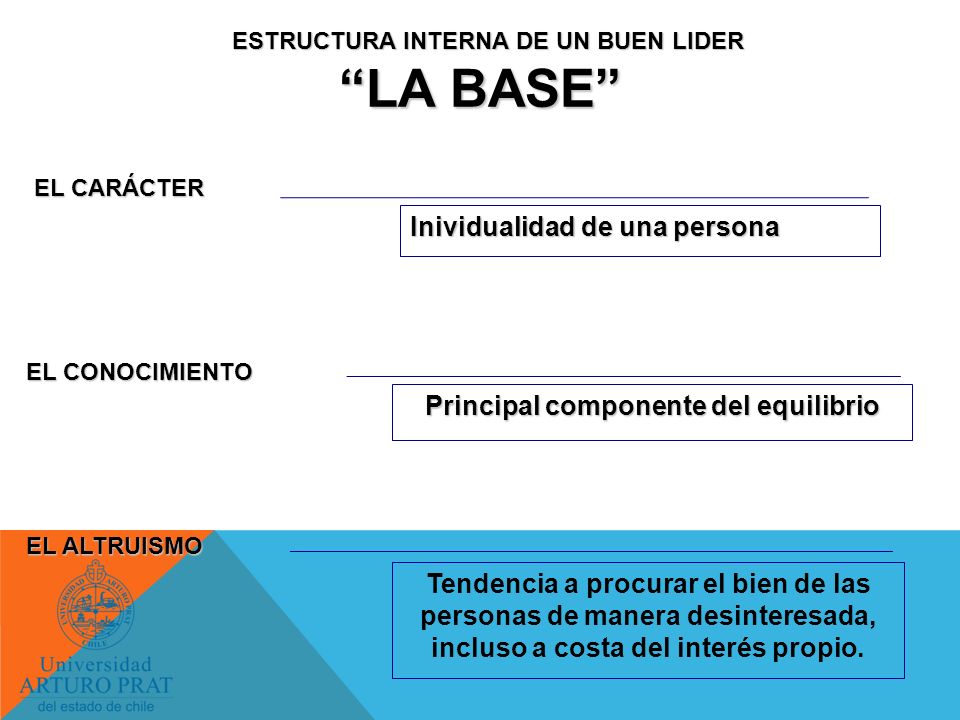 ESTRUCTURA INTERNA DE UN BUEN LIDER
“LA BASE”

EL CARÁCTER

Inividualidad de una persona

EL CONOCIMIENTO

Principal componente del equilibrio

EL ALTRUISMO

Tendencia a procurar el bien de las personas de manera desinteresada, incluso a costa del interés propio.

UNIVERSIDAD ARTURO PRAT CHILE

Universidad
ARTURO PRAT
del estado de chile